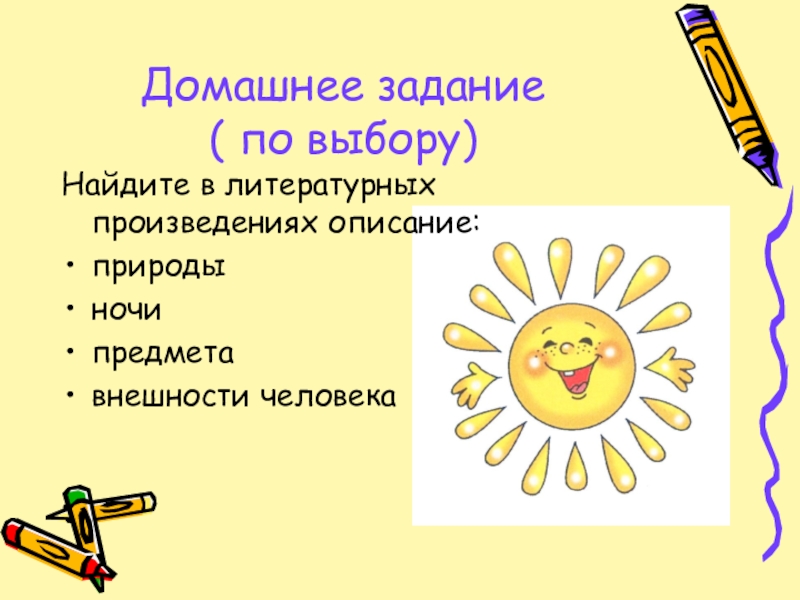 Домашнее задание
( по выбору)

Найдите в литературных произведениях описание:

• природы
• ночи
• предмета
• внешности человека